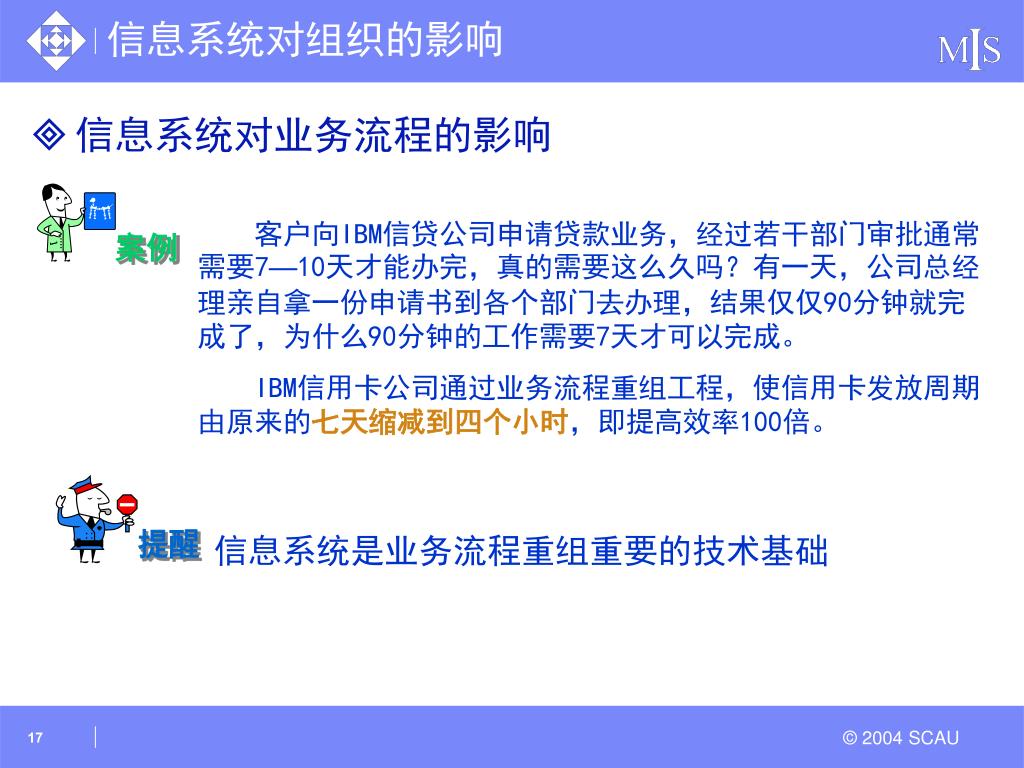 信息系统对组织的影响

MIS

◈ 信息系统对业务流程的影响

案例

客户向IBM信贷公司申请贷款业务，经过若干部门审批通常需要7—10天才能办完，真的需要这么久吗？有一天，公司总经理亲自拿一份申请书到各个部门去办理，结果仅仅90分钟就完成了，为什么90分钟的工作需要7天才可以完成。

IBM信用卡公司通过业务流程重组工程，使信用卡发放周期由原来的七天缩减到四个小时，即提高效率100倍。

提醒 信息系统是业务流程重组重要的技术基础

17

© 2004 SCAU